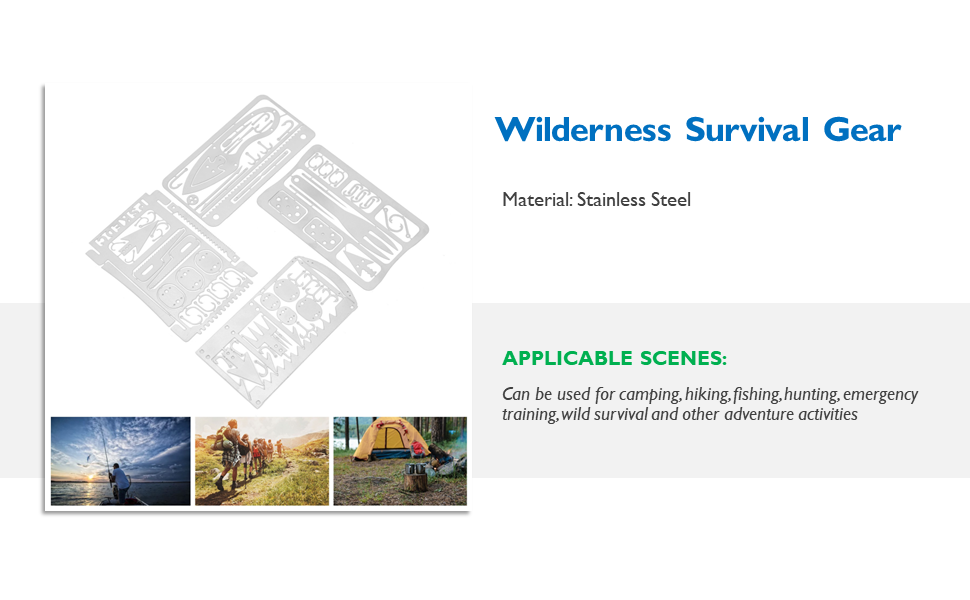 Wilderness Survival Gear

Material: Stainless Steel

APPLICABLE SCENES:

Can be used for camping, hiking, fishing, hunting, emergency training, wild survival and other adventure activities